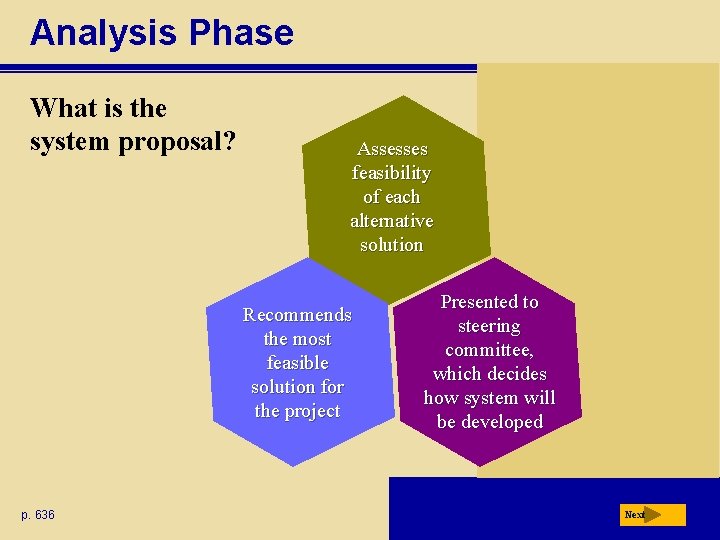 Analysis Phase

What is the system proposal?

Assesses feasibility of each alternative solution

Recommends the most feasible solution for the project

Presented to steering committee, which decides how system will be developed

p. 636

Next